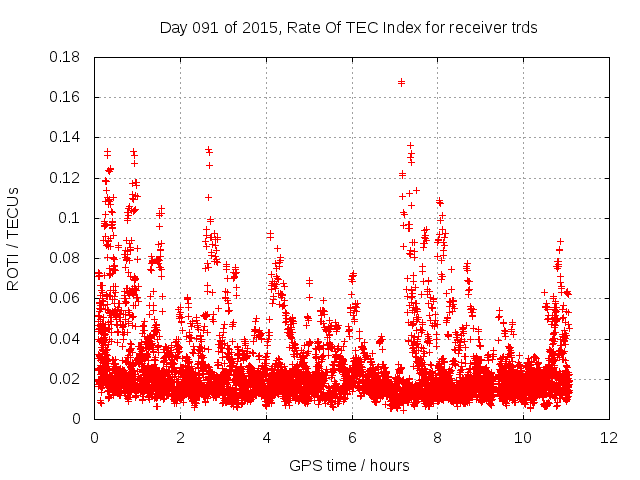 Day 091 of 2015, Rate Of TEC Index for receiver trds

ROTI / TECUs

0.18
0.16
0.14
0.12
0.1
0.08
0.06
0.04
0.02
0

0
2
4
6
8
10
12

GPS time / hours